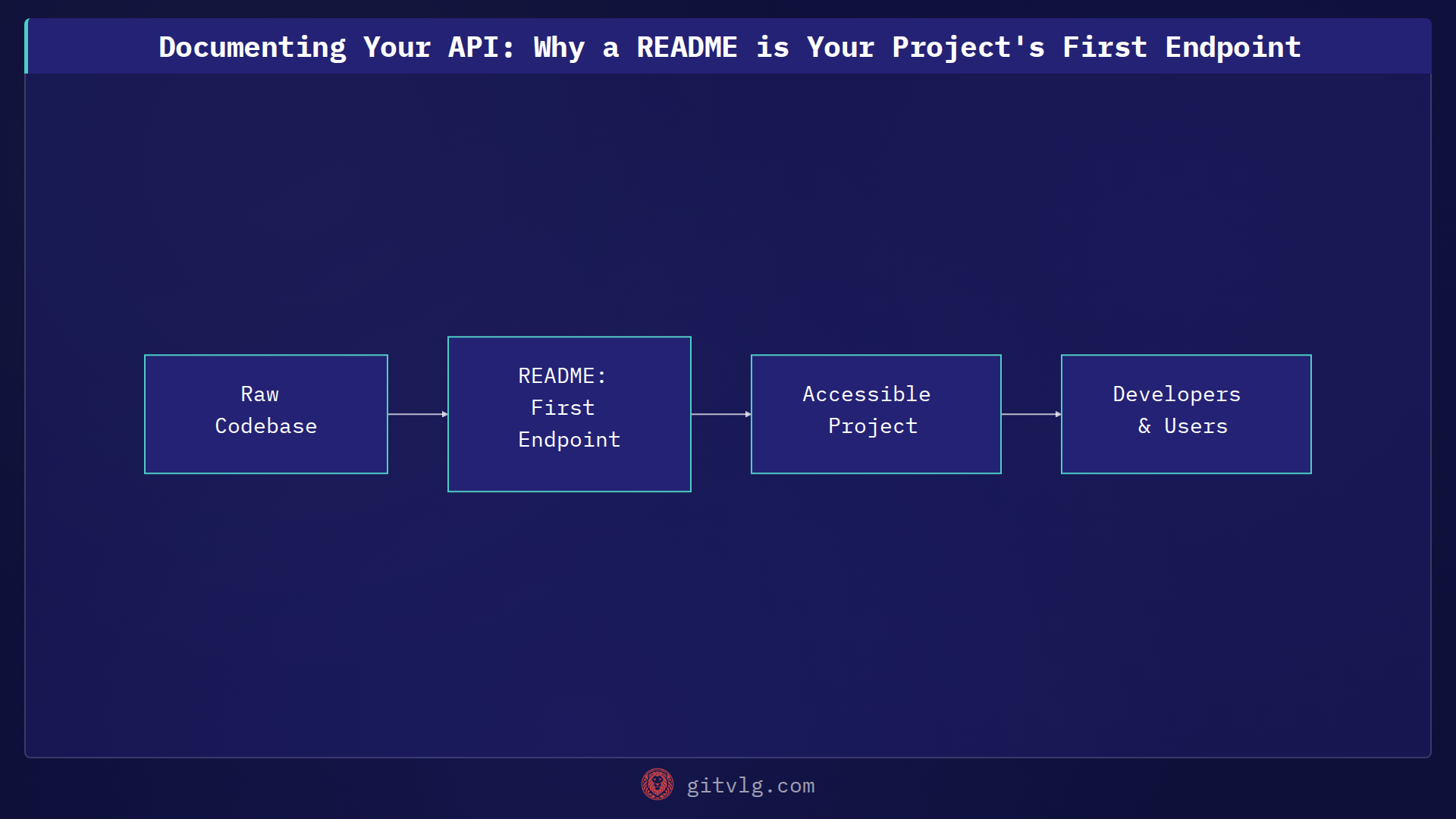 Documenting Your API: Why a README is Your Project's First Endpoint

Raw Codebase

README: First Endpoint

Accessible Project

Developers & Users

gitvlg.com